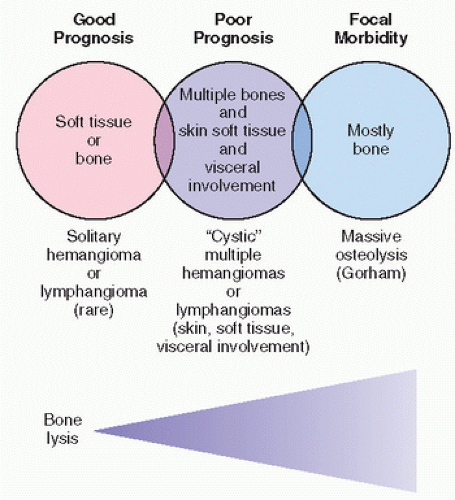 Good Prognosis

Poor Prognosis

Focal Morbidity

Soft tissue or bone

Multiple bones and skin soft tissue and visceral involvement

Mostly bone

Solitary hemangioma or lymphangioma (rare)

"Cystic" multiple hemangiomas or lymphangiomas (skin, soft tissue, visceral involvement)

Massive osteolysis (Gorham)

Bone lysis